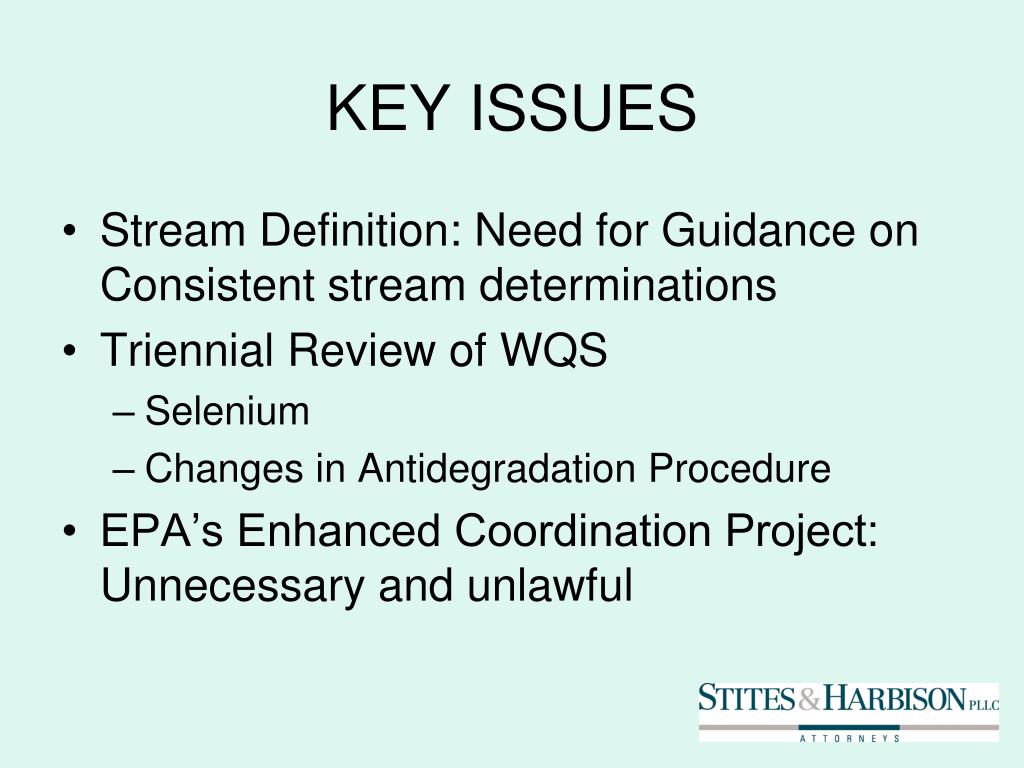 KEY ISSUES

• Stream Definition: Need for Guidance on Consistent stream determinations
• Triennial Review of WQS
– Selenium
– Changes in Antidegradation Procedure
• EPA's Enhanced Coordination Project: Unnecessary and unlawful

STITES & HARBISON PLLC
ATTORNEYS